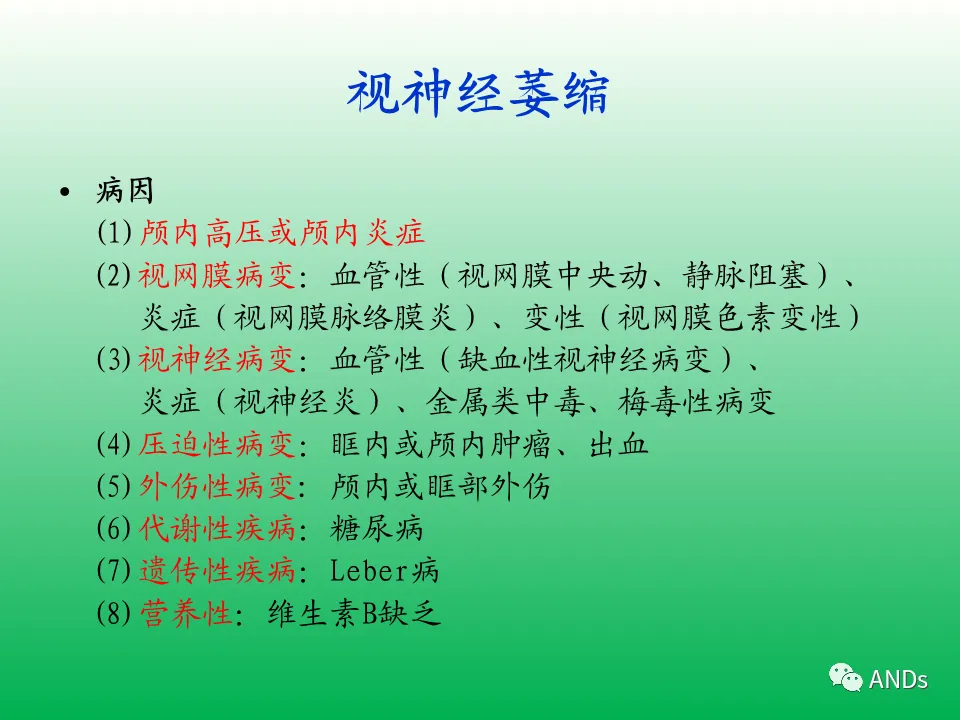 视神经萎缩

• 病因

(1) 颅内高压或颅内炎症

(2) 视网膜病变：血管性（视网膜中央动、静脉阻塞）、炎症（视网膜脉络膜炎）、变性（视网膜色素变性）

(3) 视神经病变：血管性（缺血性视神经病变）、炎症（视神经炎）、金属类中毒、梅毒性病变

(4) 压迫性病变：眶内或颅内肿瘤、出血

(5) 外伤性病变：颅内或眶部外伤

(6) 代谢性疾病：糖尿病

(7) 遗传性疾病：Leber病

(8) 营养性：维生素B缺乏

ANDs